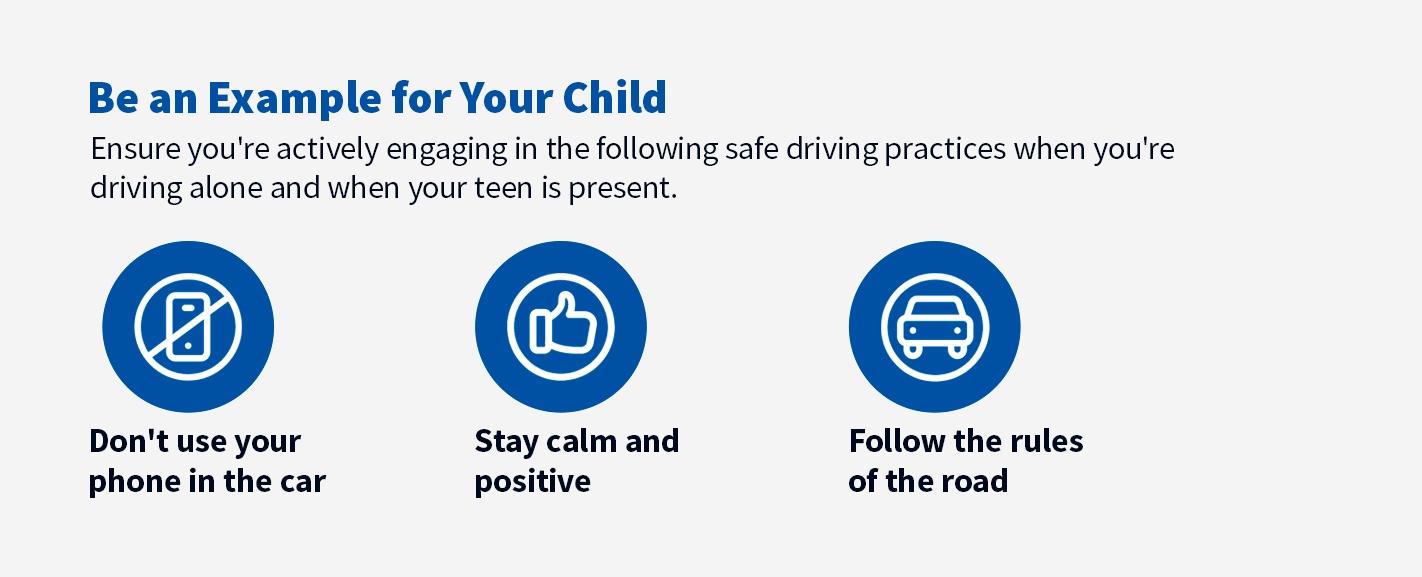 Be an Example for Your Child

Ensure you're actively engaging in the following safe driving practices when you're driving alone and when your teen is present.

Don't use your phone in the car

Stay calm and positive

Follow the rules of the road